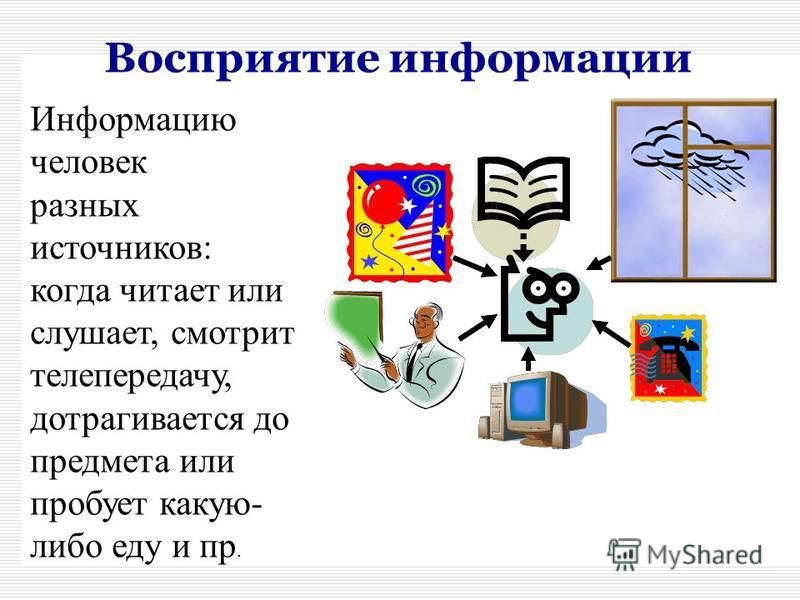 Восприятие информации

Информацию человек разных источников: когда читает или слушает, смотрит телепередачу, дотрагивается до предмета или пробует какую-либо еду и пр.

MyShared